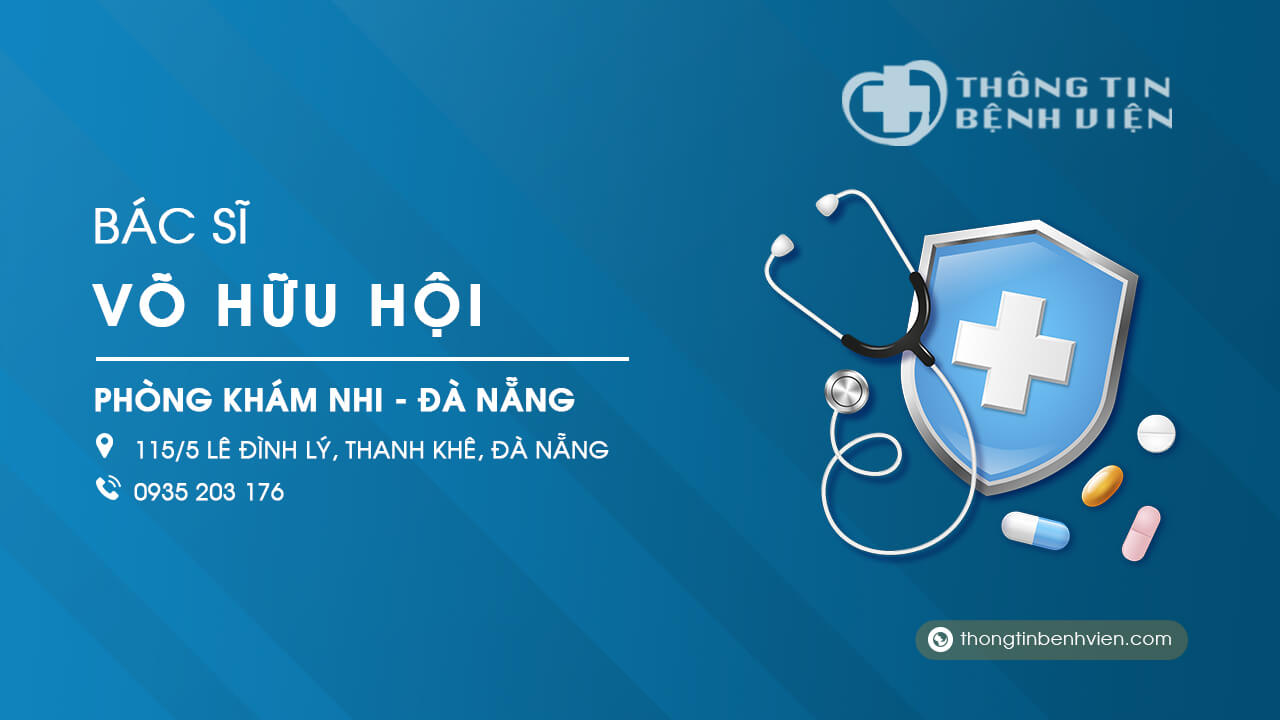 THÔNG TIN
BỆNH VIỆN

BÁC SĨ
VÕ HỮU HỘI

PHÒNG KHÁM NHI - ĐÀ NẴNG

115/5 LÊ ĐÌNH LÝ, THANH KHÊ, ĐÀ NẴNG

0935 203 176

thongtinbenhvien.com